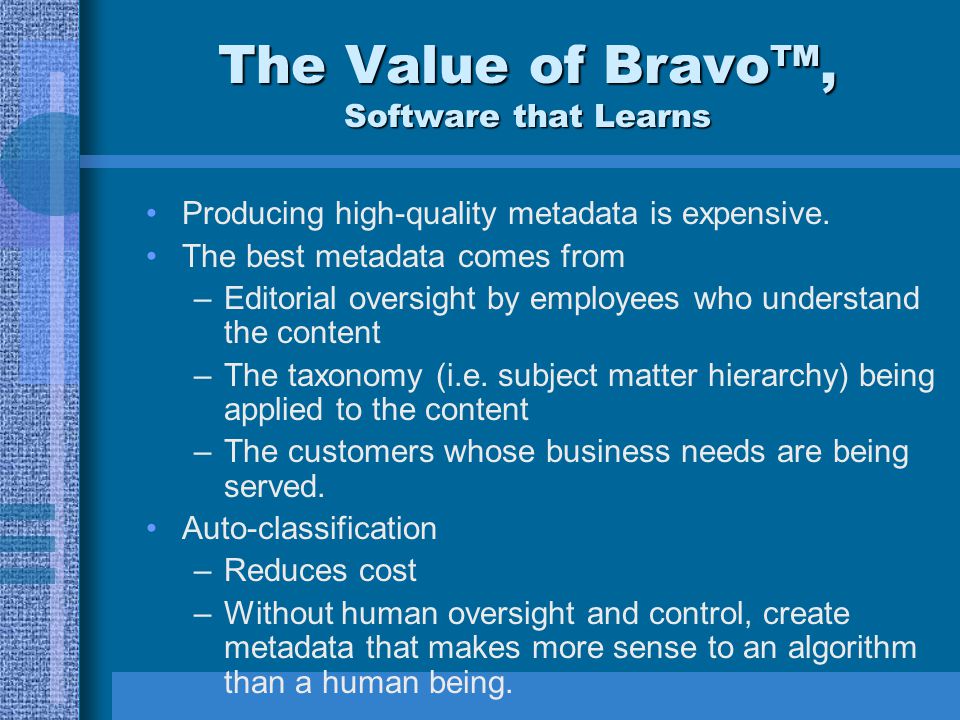 The Value of Bravo™, Software that Learns

• Producing high-quality metadata is expensive.
• The best metadata comes from
– Editorial oversight by employees who understand the content
– The taxonomy (i.e. subject matter hierarchy) being applied to the content
– The customers whose business needs are being served.
• Auto-classification
– Reduces cost
– Without human oversight and control, create metadata that makes more sense to an algorithm than a human being.